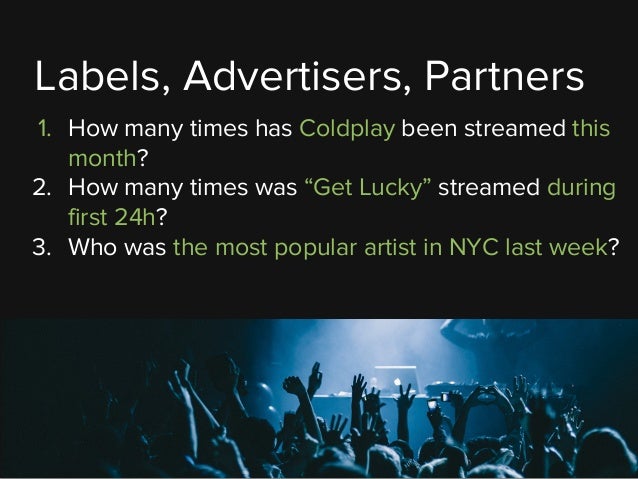 Labels, Advertisers, Partners

1. How many times has Coldplay been streamed this month?
2. How many times was “Get Lucky” streamed during first 24h?
3. Who was the most popular artist in NYC last week?